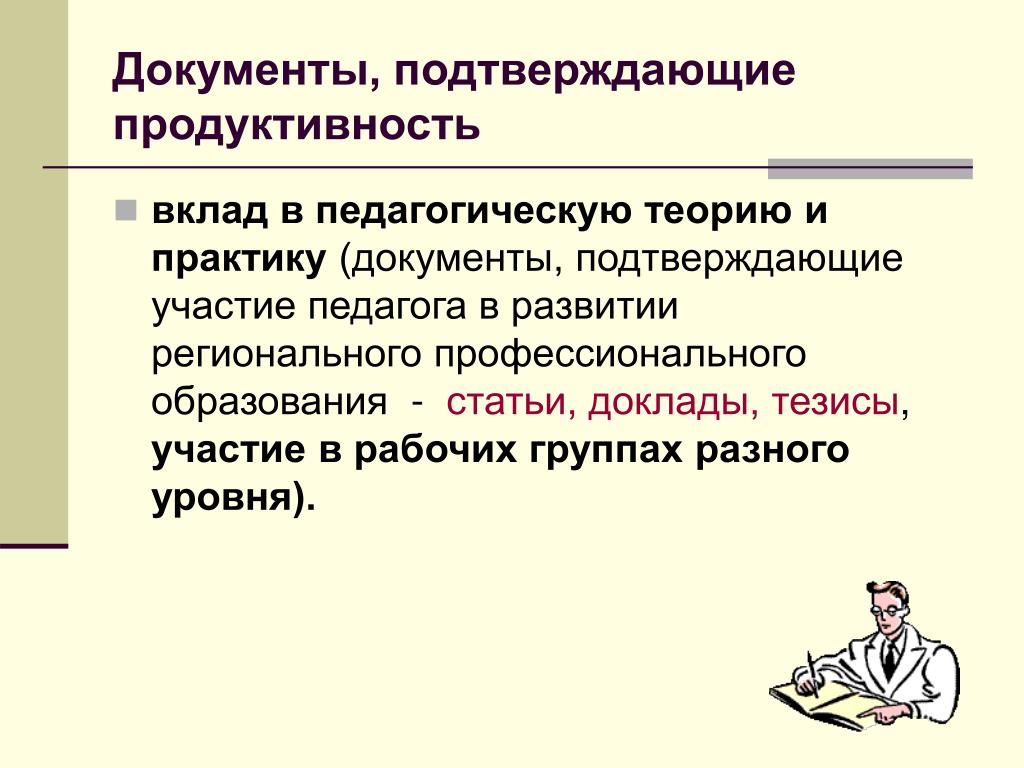 Документы, подтверждающие продуктивность

вклад в педагогическую теорию и практику (документы, подтверждающие участие педагога в развитии регионального профессионального образования - статьи, доклады, тезисы, участие в рабочих группах разного уровня).